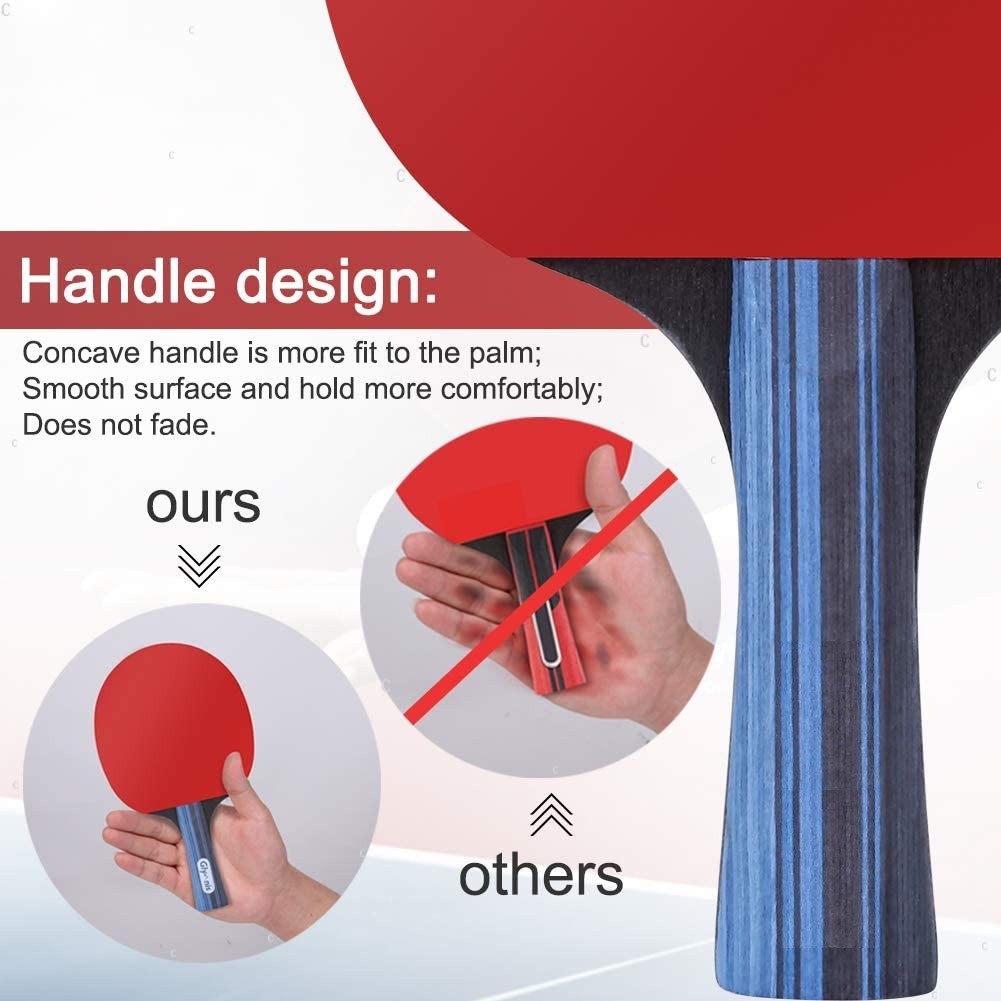 Handle design:

Concave handle is more fit to the palm;
Smooth surface and hold more comfortably;
Does not fade.

ours

others